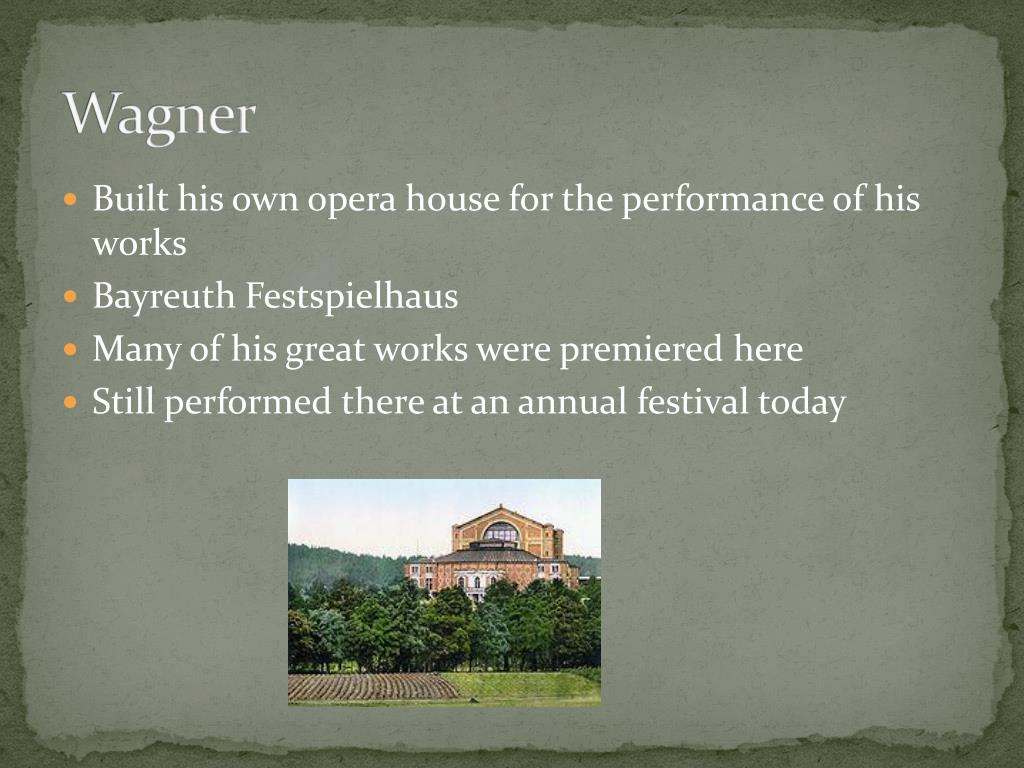 Wagner

- Built his own opera house for the performance of his works
- Bayreuth Festspielhaus
- Many of his great works were premiered here
- Still performed there at an annual festival today